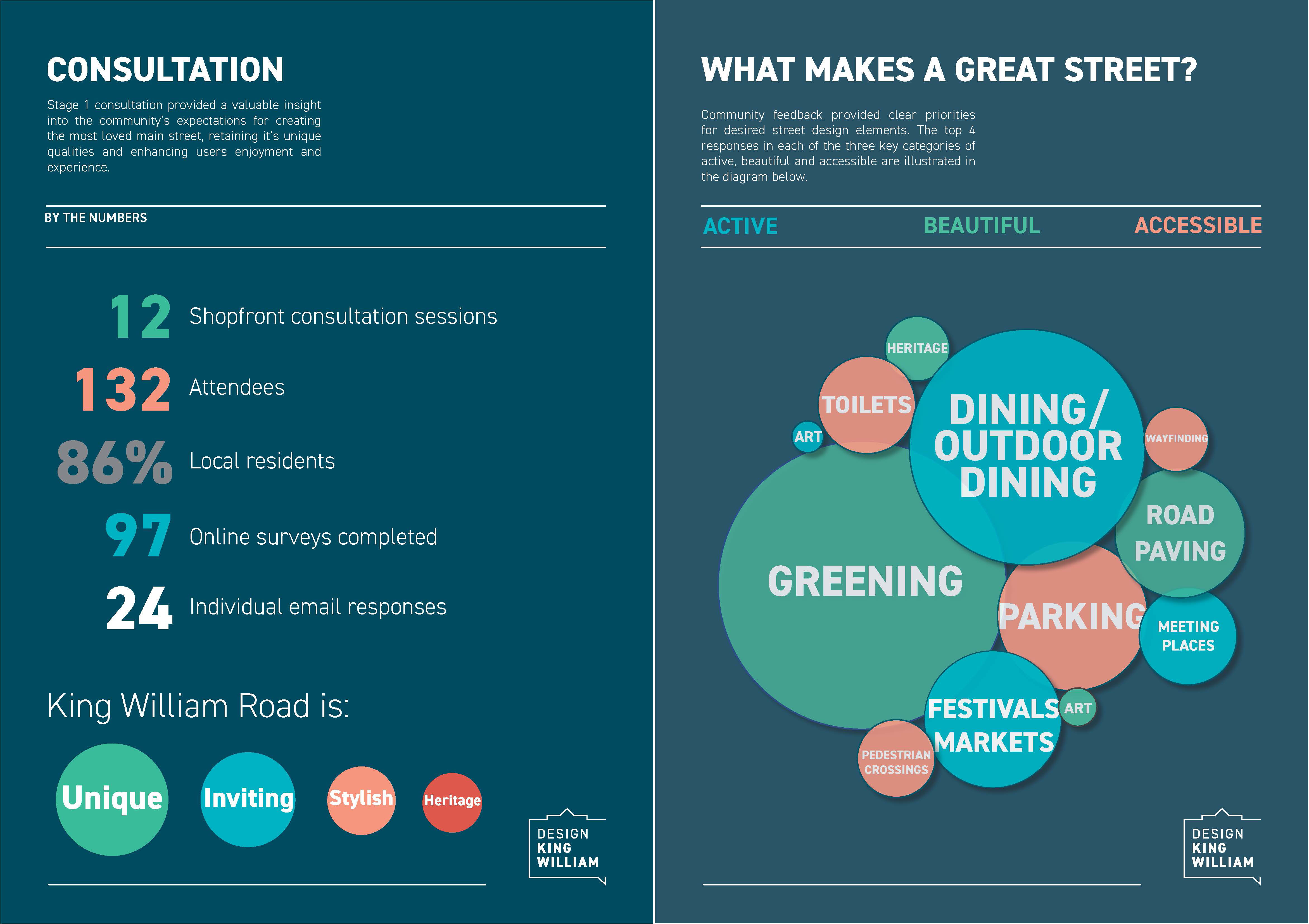 CONSULTATION

Stage 1 consultation provided a valuable insight into the community's expectations for creating the most loved main street, retaining it's unique qualities and enhancing users enjoyment and experience.

BY THE NUMBERS

12 Shopfront consultation sessions

132 Attendees

86% Local residents

97 Online surveys completed

24 Individual email responses

King William Road is:

Unique Inviting Stylish Heritage

DESIGN KING WILLIAM

WHAT MAKES A GREAT STREET?

Community feedback provided clear priorities for desired street design elements. The top 4 responses in each of the three key categories of active, beautiful and accessible are illustrated in the diagram below.

ACTIVE BEAUTIFUL ACCESSIBLE

HERITAGE
TOILETS
ART
DINING/ OUTDOOR DINING
WAYFINDING
ROAD PAVING
GREENING
PARKING
MEETING PLACES
FESTIVALS MARKETS
ART
PEDESTRIAN CROSSINGS

DESIGN KING WILLIAM